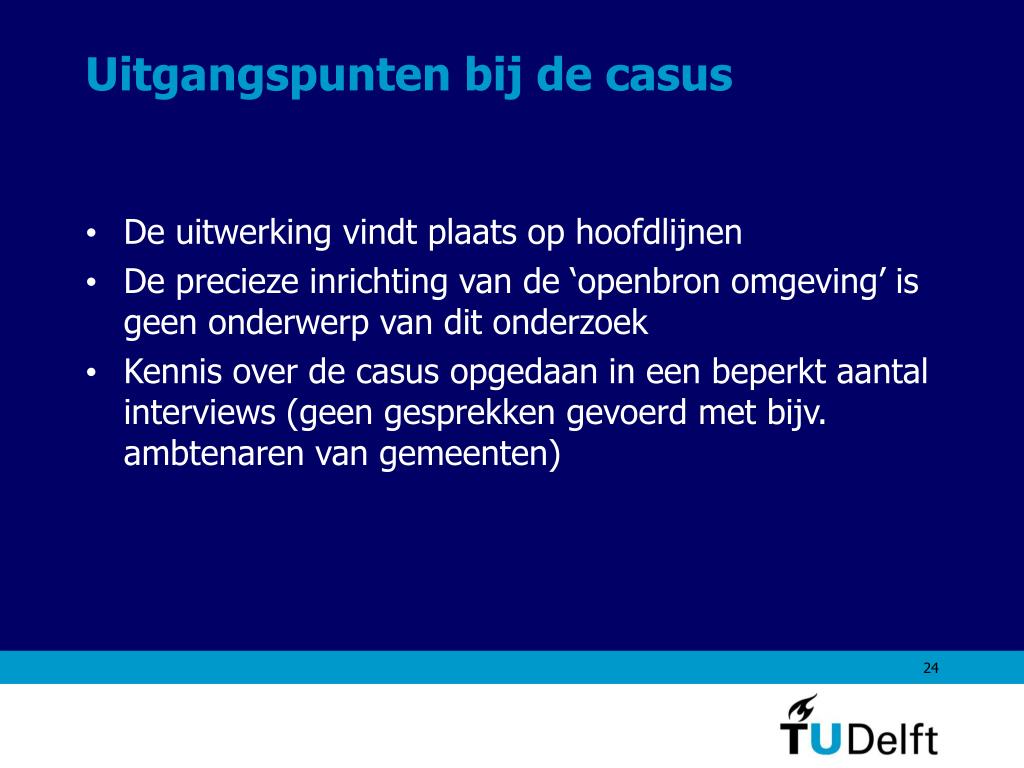 Uitgangspunten bij de casus

• De uitwerking vindt plaats op hoofdlijnen
• De precieze inrichting van de ‘openbron omgeving’ is geen onderwerp van dit onderzoek
• Kennis over de casus opgedaan in een beperkt aantal interviews (geen gesprekken gevoerd met bijv. ambtenaren van gemeenten)

24

TUDelft